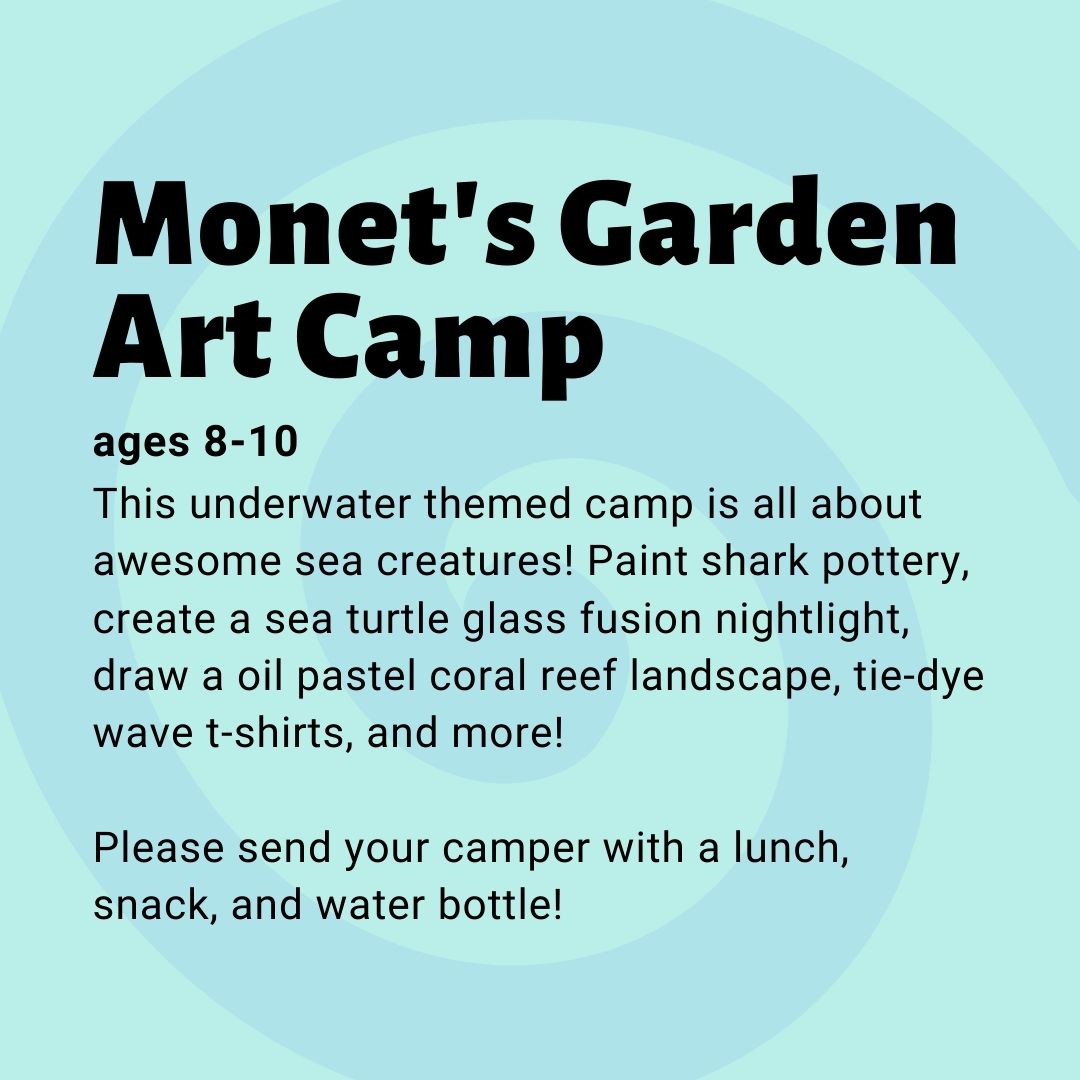 Monet's Garden Art Camp

ages 8-10

This underwater themed camp is all about awesome sea creatures! Paint shark pottery, create a sea turtle glass fusion nightlight, draw a oil pastel coral reef landscape, tie-dye wave t-shirts, and more!

Please send your camper with a lunch, snack, and water bottle!